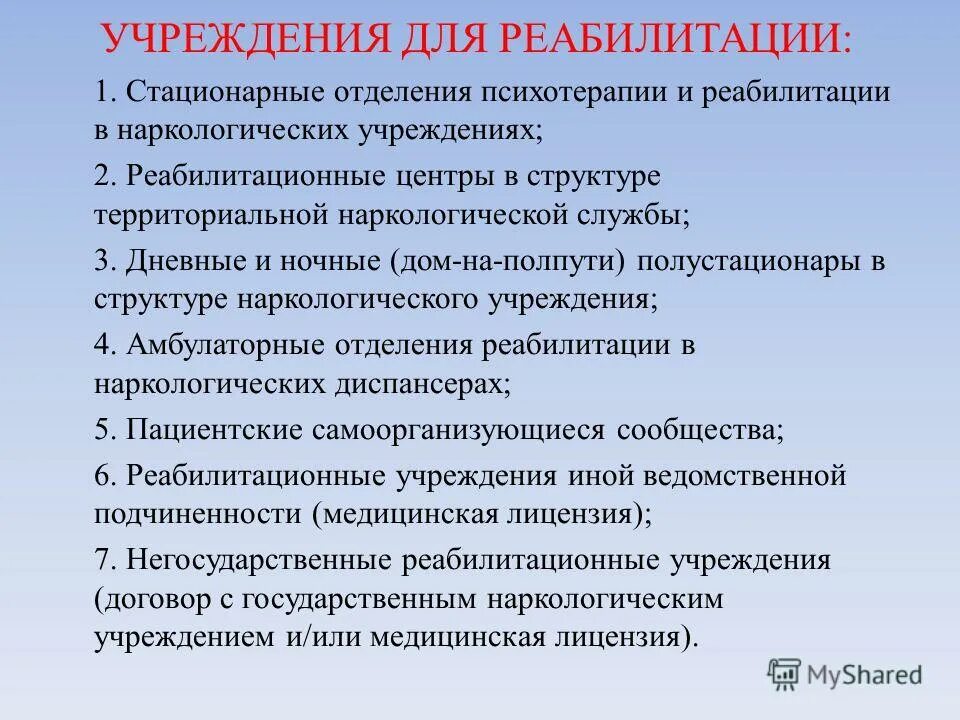 УЧРЕЖДЕНИЯ ДЛЯ РЕАБИЛИТАЦИИ:

1. Стационарные отделения психотерапии и реабилитации в наркологических учреждениях;

2. Реабилитационные центры в структуре территориальной наркологической службы;

3. Дневные и ночные (дом-на-полпути) полустационары в структуре наркологического учреждения;

4. Амбулаторные отделения реабилитации в наркологических диспансерах;

5. Пациентские самоорганизующиеся сообщества;

6. Реабилитационные учреждения иной ведомственной подчиненности (медицинская лицензия);

7. Негосударственные реабилитационные учреждения (договор с государственным наркологическим учреждением и/или медицинская лицензия).

MyShared